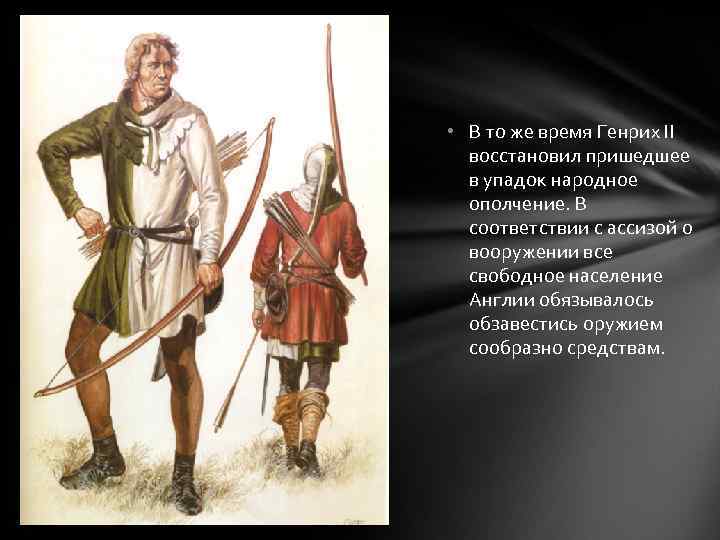 • В то же время Генрих II восстановил пришедшее в упадок народное ополчение. В соответствии с ассизой о вооружении все свободное население Англии обязывалось обзавестись оружием сообразно средствам.